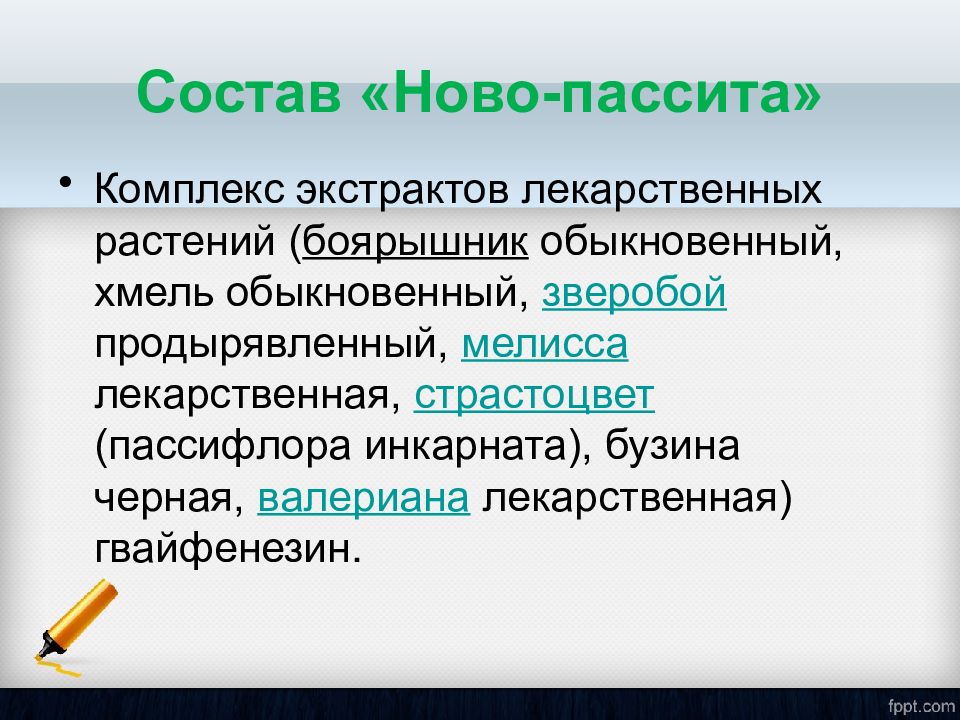 Состав «Ново-пассита»

• Комплекс экстрактов лекарственных растений (боярышник обыкновенный, хмель обыкновенный, зверобой продырявленный, мелисса лекарственная, страстоцвет (пассифлора инкарната), бузина черная, валериана лекарственная) гвайфенезин.

fppt.com